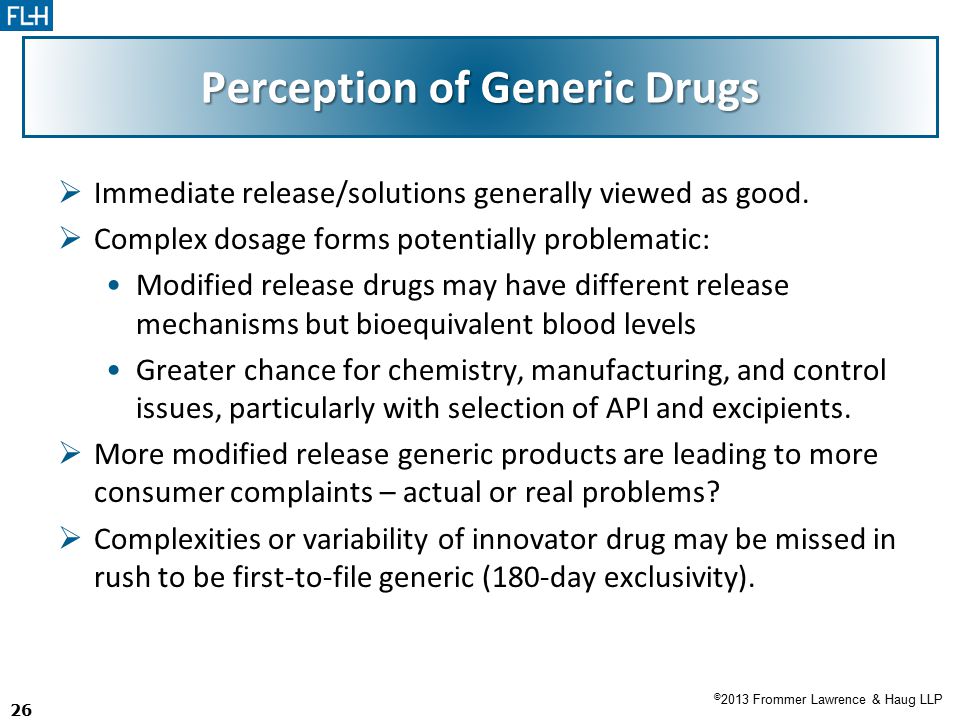 FLH

Perception of Generic Drugs

➢ Immediate release/solutions generally viewed as good.

➢ Complex dosage forms potentially problematic:

• Modified release drugs may have different release mechanisms but bioequivalent blood levels

• Greater chance for chemistry, manufacturing, and control issues, particularly with selection of API and excipients.

➢ More modified release generic products are leading to more consumer complaints – actual or real problems?

➢ Complexities or variability of innovator drug may be missed in rush to be first-to-file generic (180-day exclusivity).

26

©2013 Frommer Lawrence & Haug LLP